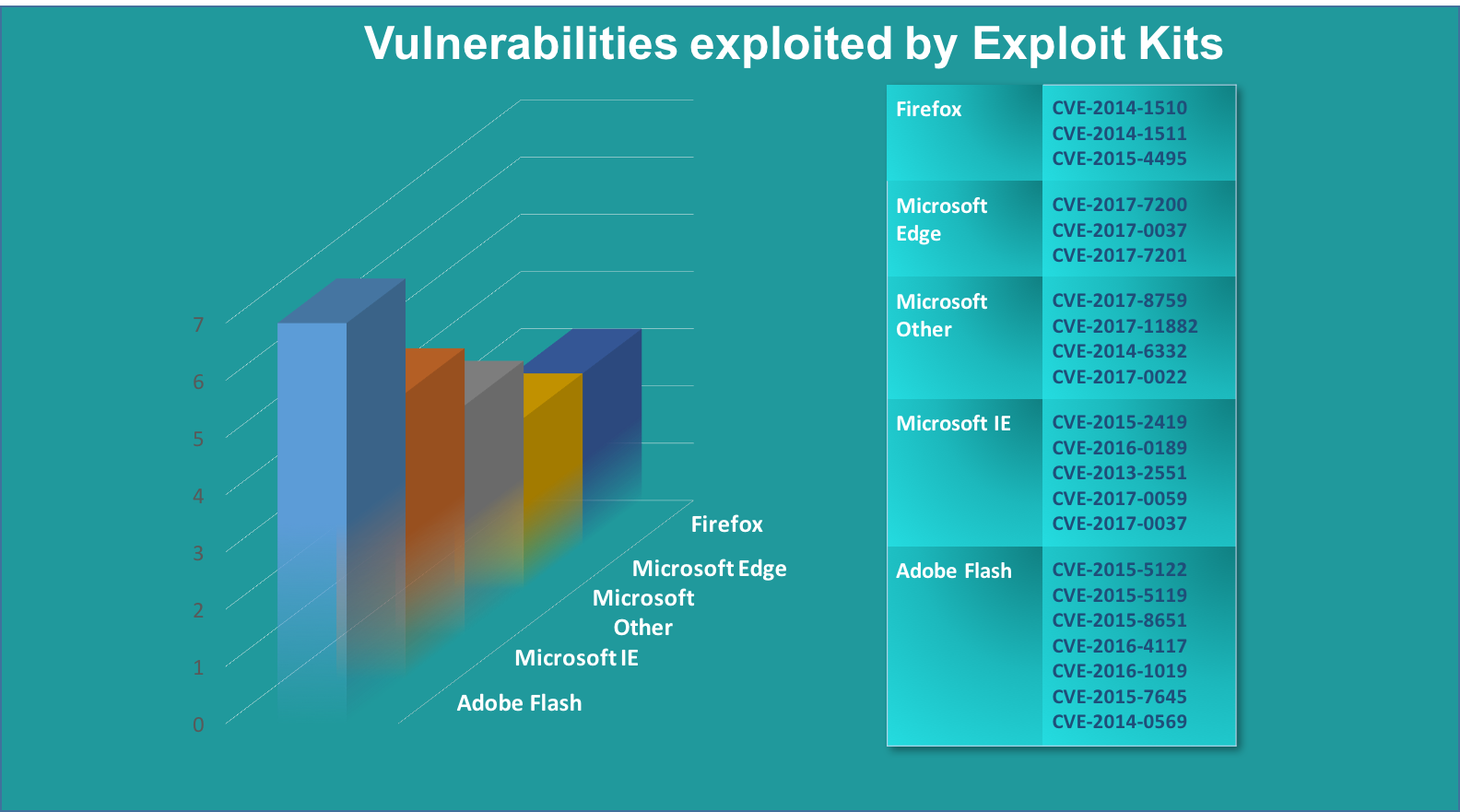 Vulnerabilities exploited by Exploit Kits

7
6
5
4
3
2
1
0

Firefox
Microsoft Edge
Microsoft Other
Microsoft IE
Adobe Flash

| Firefox | CVE-2014-1510 CVE-2014-1511 CVE-2015-4495 |
|---|---|
| Microsoft Edge | CVE-2017-7200 CVE-2017-0037 CVE-2017-7201 |
| Microsoft Other | CVE-2017-8759 CVE-2017-11882 CVE-2014-6332 CVE-2017-0022 |
| Microsoft IE | CVE-2015-2419 CVE-2016-0189 CVE-2013-2551 CVE-2017-0059 CVE-2017-0037 |
| Adobe Flash | CVE-2015-5122 CVE-2015-5119 CVE-2015-8651 CVE-2016-4117 CVE-2016-1019 CVE-2015-7645 CVE-2014-0569 |